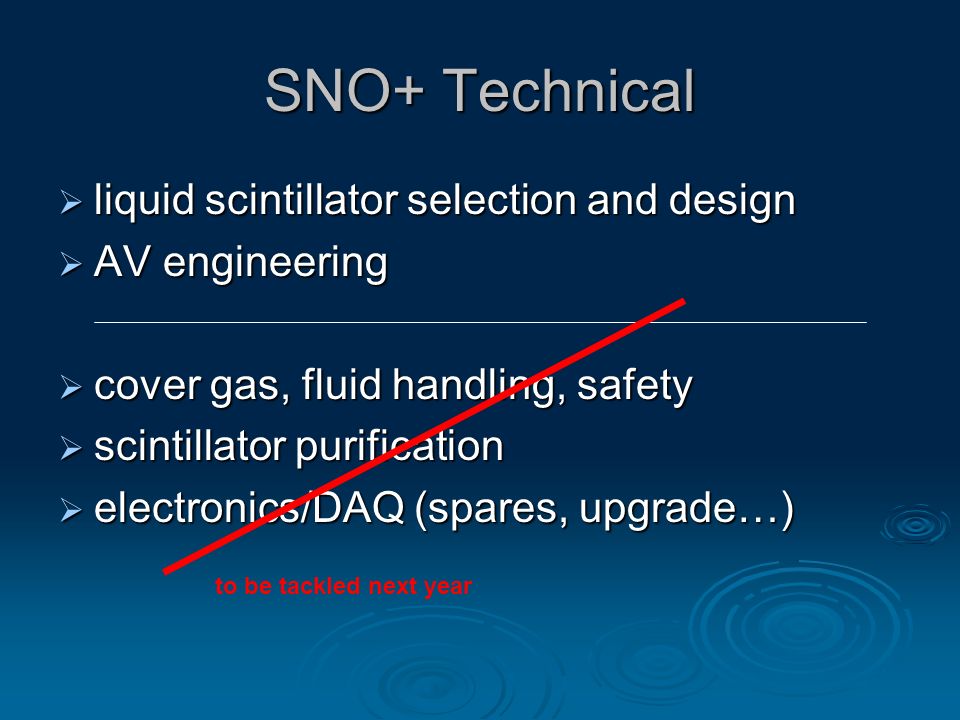 SNO+ Technical

➢ liquid scintillator selection and design
➢ AV engineering

➢ cover gas, fluid handling, safety
➢ scintillator purification
➢ electronics/DAQ (spares, upgrade…)

to be tackled next year